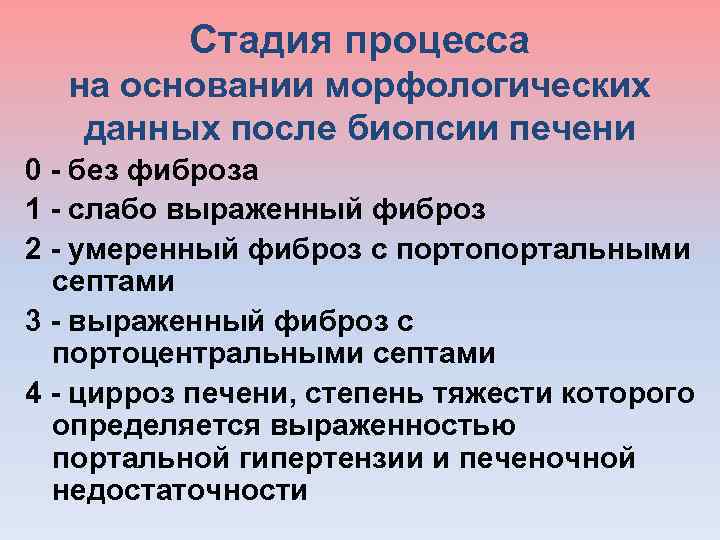 Стадия процесса
на основании морфологических данных после биопсии печени

0 - без фиброза

1 - слабо выраженный фиброз

2 - умеренный фиброз с портопортальными септами

3 - выраженный фиброз с портоцентральными септами

4 - цирроз печени, степень тяжести которого определяется выраженностью портальной гипертензии и печеночной недостаточности